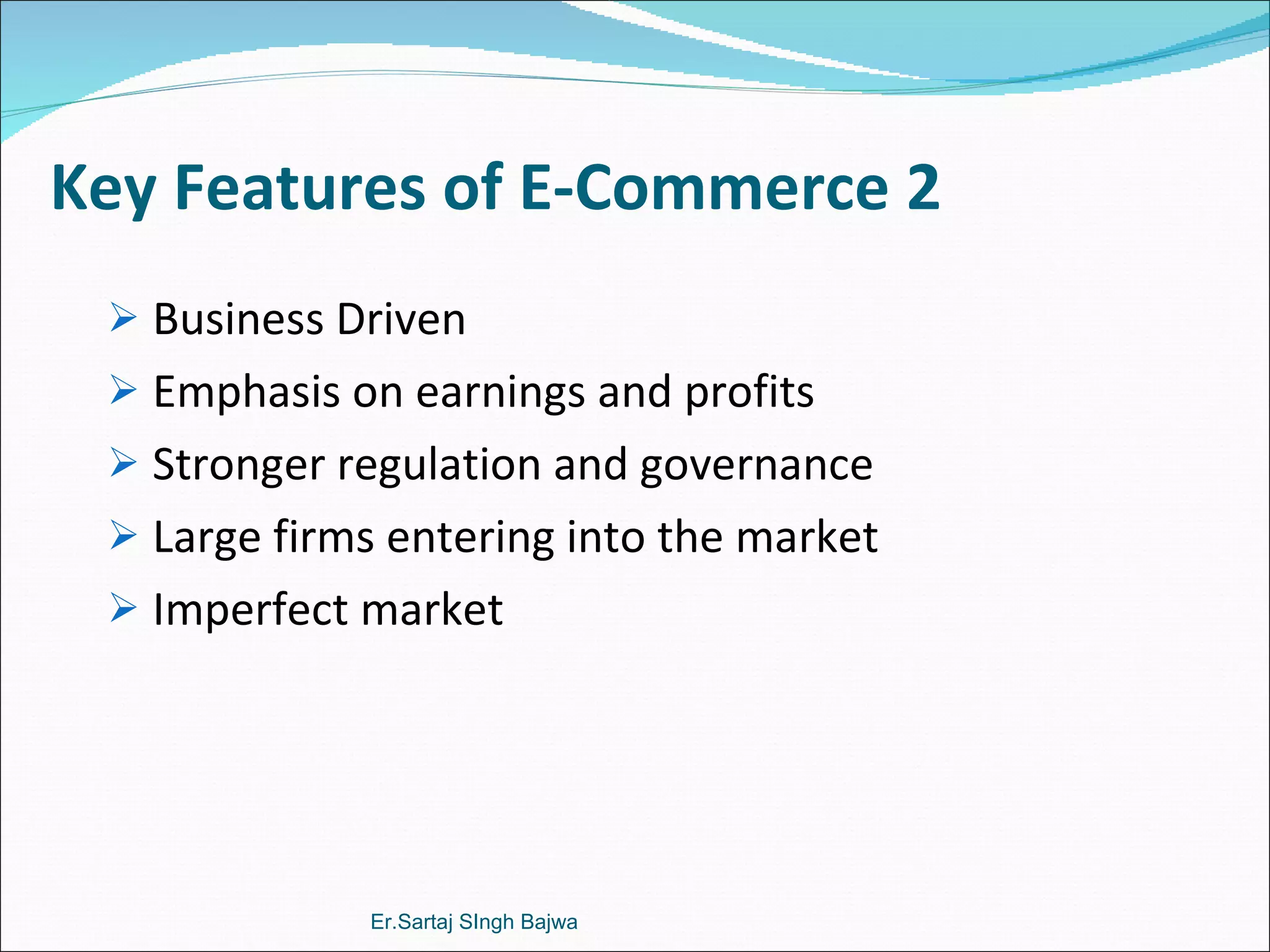 Key Features of E-Commerce 2

➢ Business Driven
➢ Emphasis on earnings and profits
➢ Stronger regulation and governance
➢ Large firms entering into the market
➢ Imperfect market

Er.Sartaj SIngh Bajwa